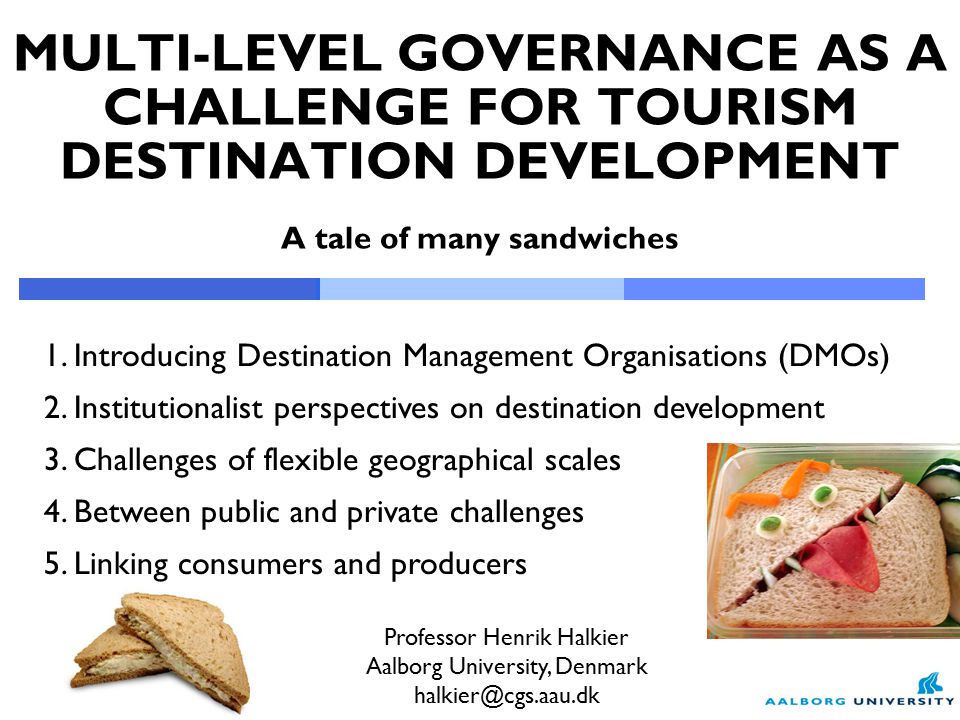 MULTI-LEVEL GOVERNANCE AS A CHALLENGE FOR TOURISM DESTINATION DEVELOPMENT

A tale of many sandwiches

1. Introducing Destination Management Organisations (DMOs)
2. Institutionalist perspectives on destination development
3. Challenges of flexible geographical scales
4. Between public and private challenges
5. Linking consumers and producers

Professor Henrik Halkier
Aalborg University, Denmark
halkier@cgs.aau.dk

AALBORG UNIVERSITY